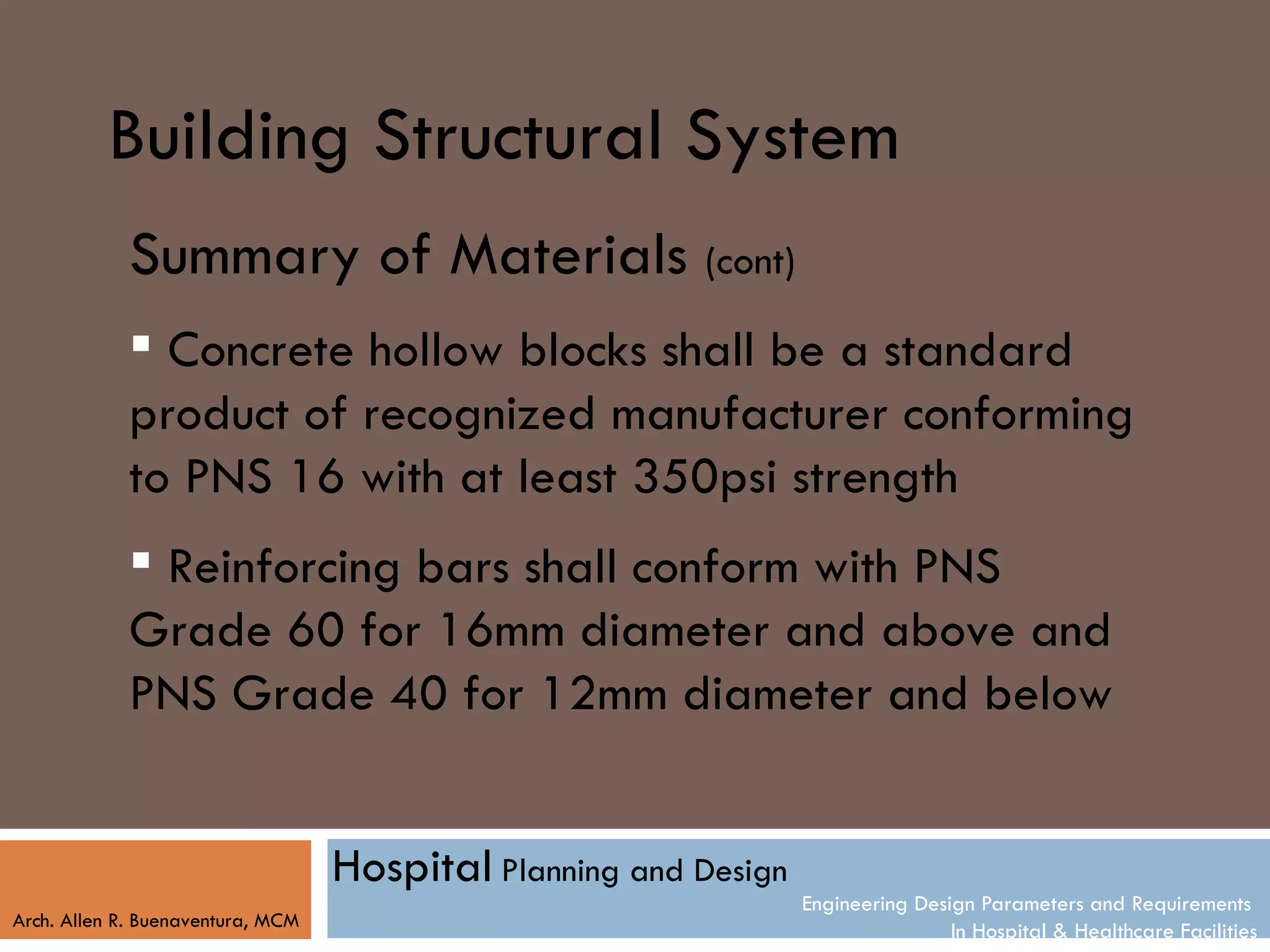 Building Structural System

Summary of Materials (cont)

▪ Concrete hollow blocks shall be a standard product of recognized manufacturer conforming to PNS 16 with at least 350psi strength

▪ Reinforcing bars shall conform with PNS Grade 60 for 16mm diameter and above and PNS Grade 40 for 12mm diameter and below

Arch. Allen R. Buenaventura, MCM

Hospital Planning and Design

Engineering Design Parameters and Requirements
In Hospital & Healthcare Facilities